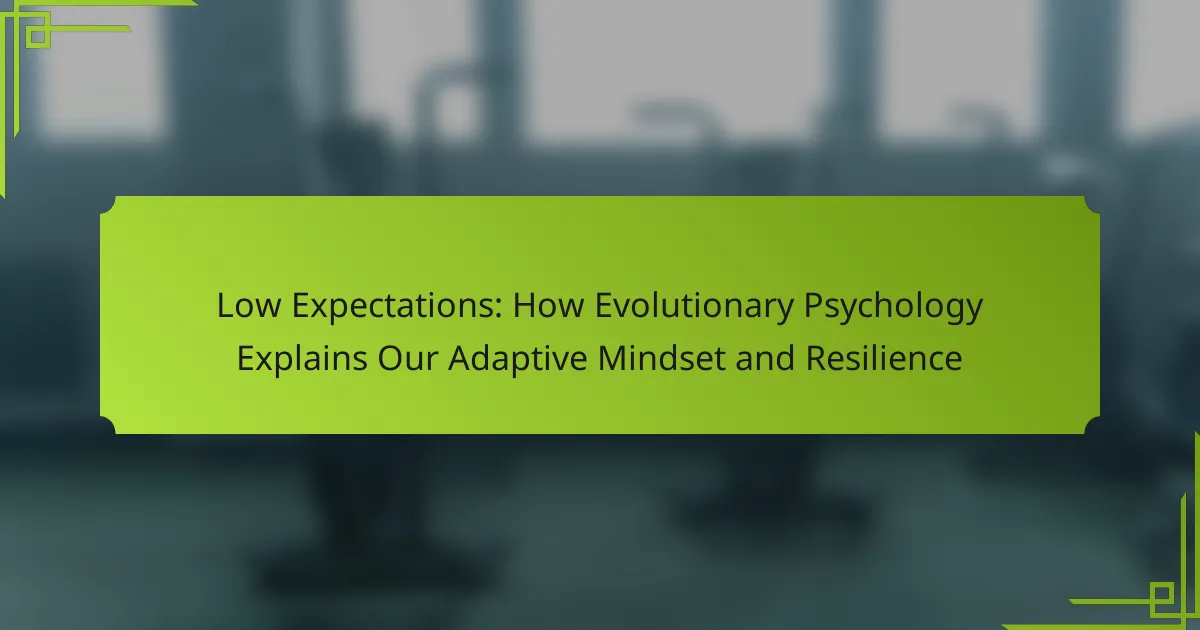 Low Expectations: How Evolutionary Psychology Explains Our Adaptive Mindset and Resilience